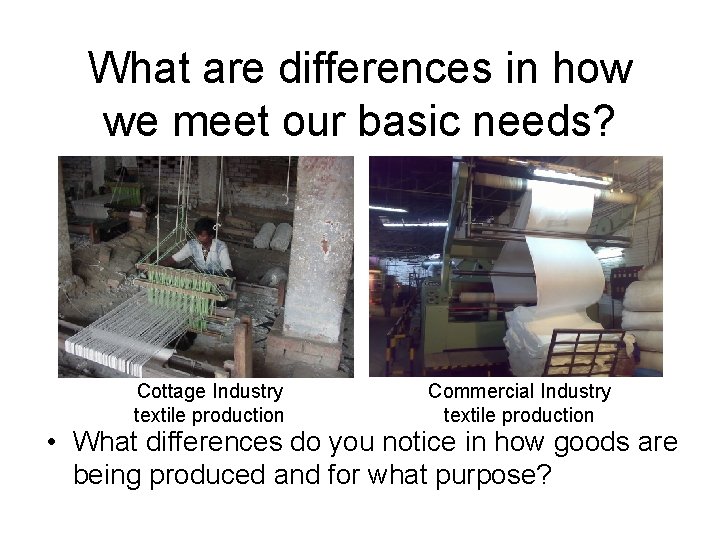 What are differences in how we meet our basic needs?

Cottage Industry textile production

Commercial Industry textile production

• What differences do you notice in how goods are being produced and for what purpose?